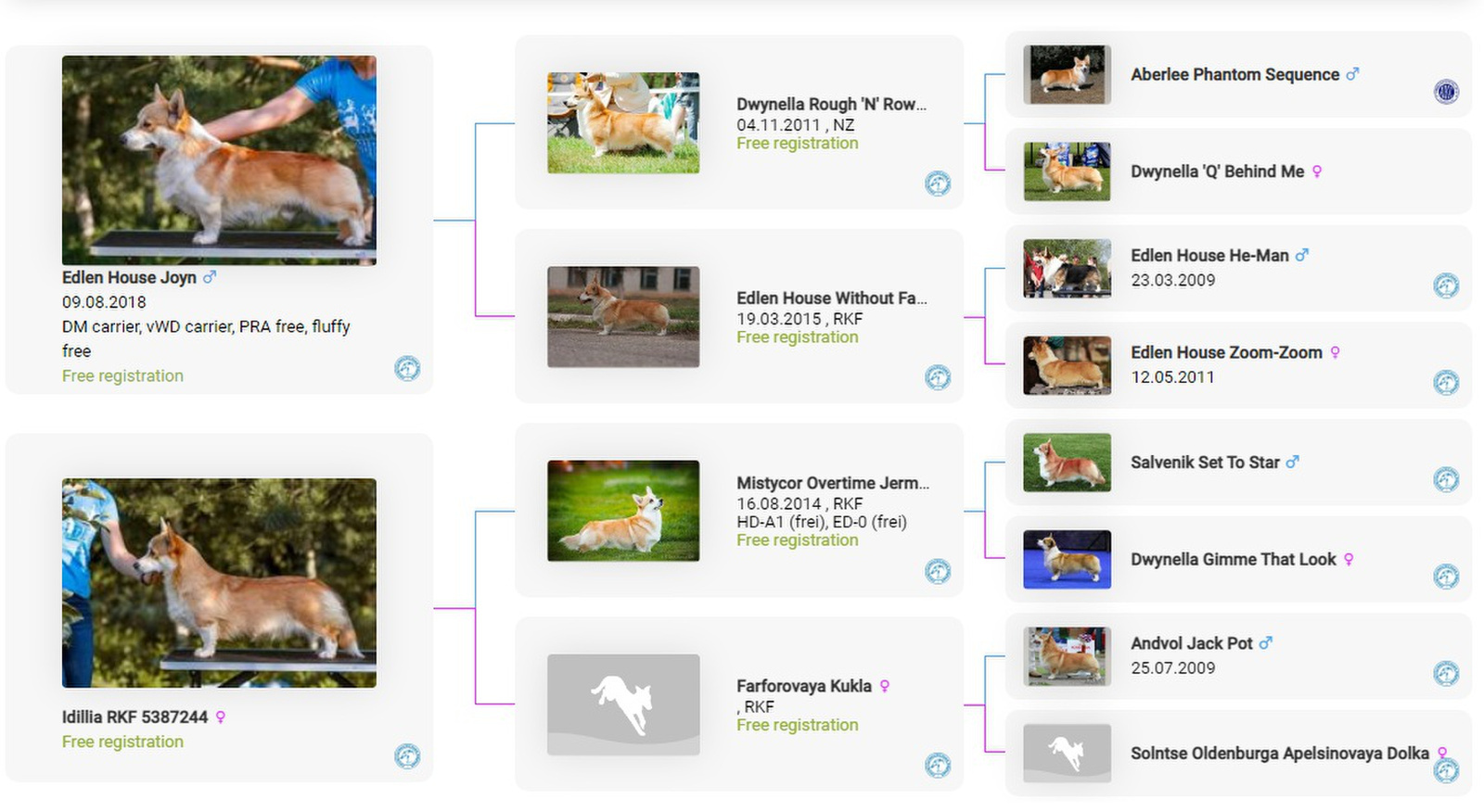 Edlen House Joyn ♂
09.08.2018
DM carrier, vWD carrier, PRA free, fluffy free
Free registration

Idillia RKF 5387244 ♀
Free registration

Dwynella Rough 'N' Row...
04.11.2011 , NZ
Free registration

Edlen House Without Fa...
19.03.2015 , RKF
Free registration

Mistycor Overtime Jerm...
16.08.2014 , RKF
HD-A1 (frei), ED-0 (frei)
Free registration

Farforovaya Kukla ♀
, RKF
Free registration

Aberlee Phantom Sequence ♂

Dwynella 'Q' Behind Me ♀

Edlen House He-Man ♂
23.03.2009

Edlen House Zoom-Zoom ♀
12.05.2011

Salvenik Set To Star ♂

Dwynella Gimme That Look ♀

Andvol Jack Pot ♂
25.07.2009

Solntse Oldenburga Apelsinovaya Dolka ♀